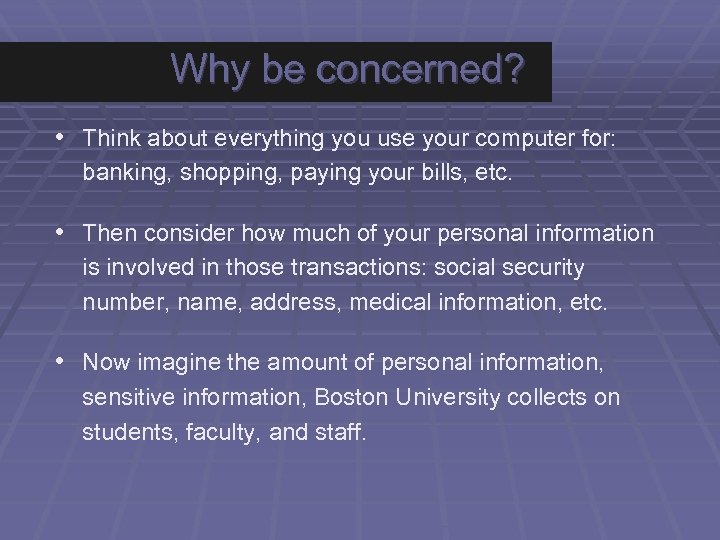 Why be concerned?

• Think about everything you use your computer for: banking, shopping, paying your bills, etc.

• Then consider how much of your personal information is involved in those transactions: social security number, name, address, medical information, etc.

• Now imagine the amount of personal information, sensitive information, Boston University collects on students, faculty, and staff.